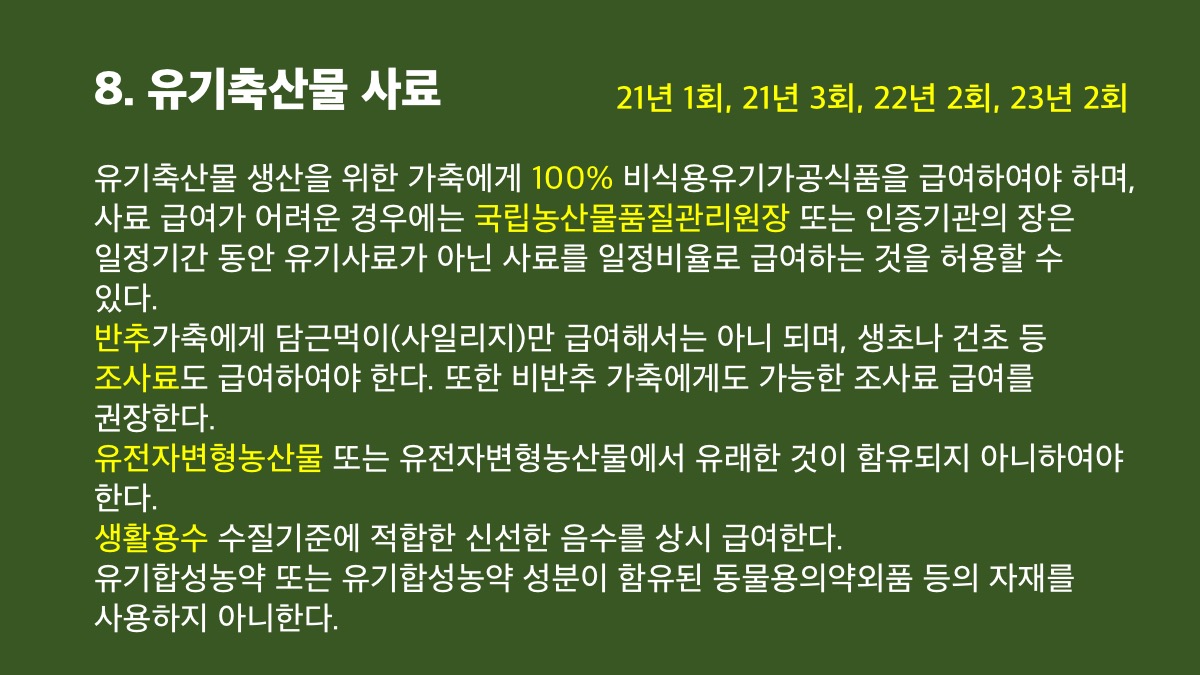 8. 유기축산물 사료

21년 1회, 21년 3회, 22년 2회, 23년 2회

유기축산물 생산을 위한 가축에게 100% 비식용유기가공식품을 급여하여야 하며, 사료 급여가 어려운 경우에는 국립농산물품질관리원장 또는 인증기관의 장은 일정기간 동안 유기사료가 아닌 사료를 일정비율로 급여하는 것을 허용할 수 있다.
반추가축에게 담근먹이(사일리지)만 급여해서는 아니 되며, 생초나 건초 등 조사료도 급여하여야 한다. 또한 비반추 가축에게도 가능한 조사료 급여를 권장한다.
유전자변형농산물 또는 유전자변형농산물에서 유래한 것이 함유되지 아니하여야 한다.
생활용수 수질기준에 적합한 신선한 음수를 상시 급여한다.
유기합성농약 또는 유기합성농약 성분이 함유된 동물용의약외품 등의 자재를 사용하지 아니한다.